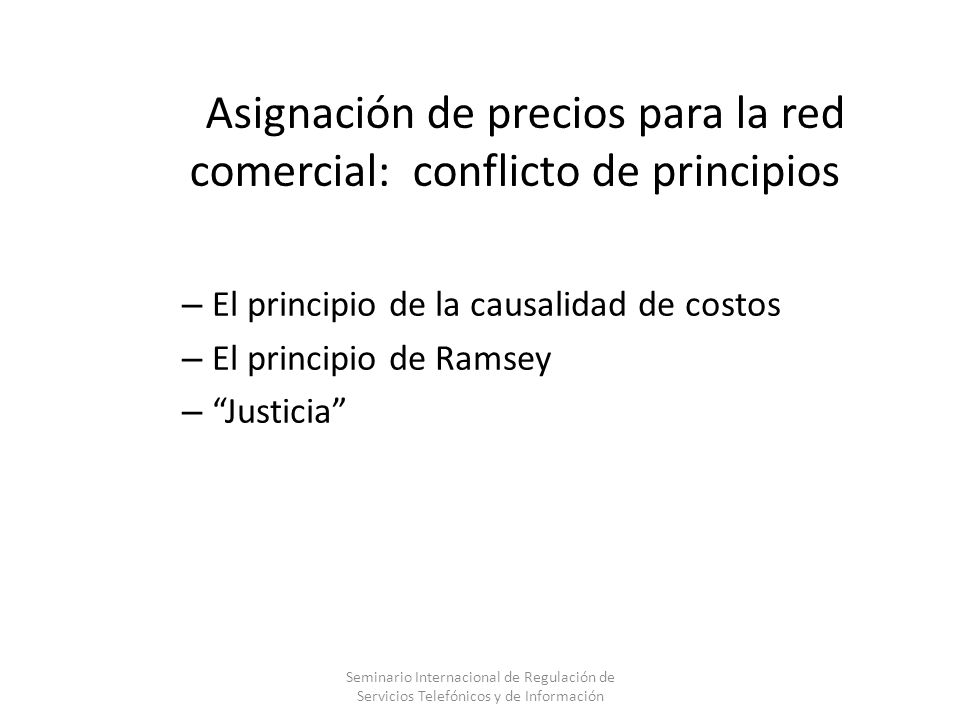 Asignación de precios para la red comercial: conflicto de principios

– El principio de la causalidad de costos
– El principio de Ramsey
– “Justicia”

Seminario Internacional de Regulación de Servicios Telefónicos y de Información